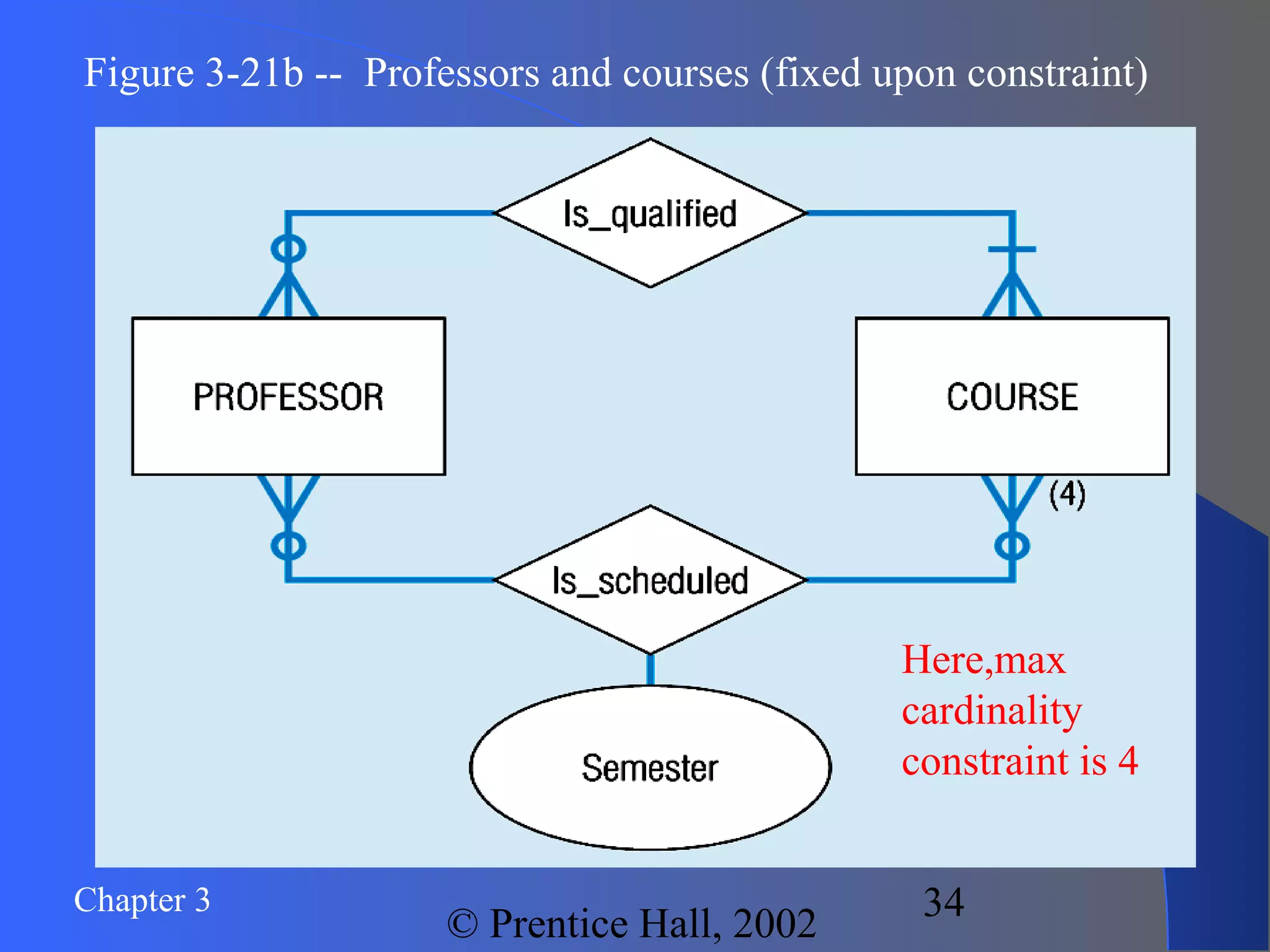 Figure 3-21b -- Professors and courses (fixed upon constraint)

Is_qualified

PROFESSOR

COURSE

(4)

Is_scheduled

Semester

Here,max cardinality constraint is 4

Chapter 3

© Prentice Hall, 2002

34